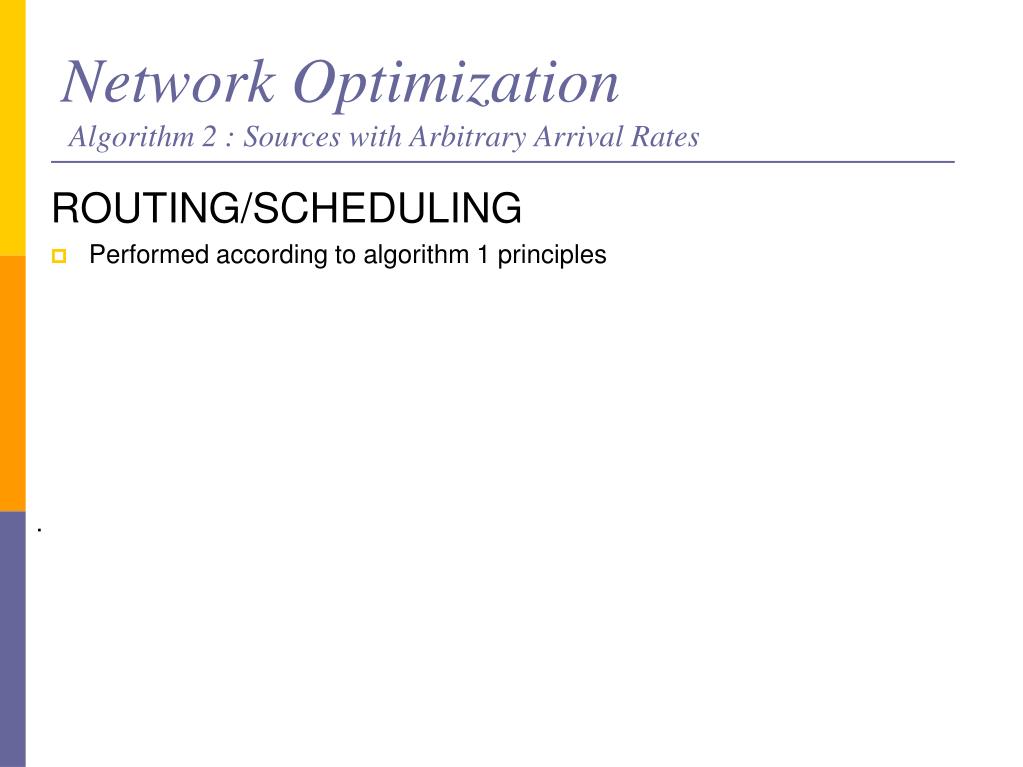 Network Optimization
Algorithm 2 : Sources with Arbitrary Arrival Rates

ROUTING/SCHEDULING

Performed according to algorithm 1 principles

.